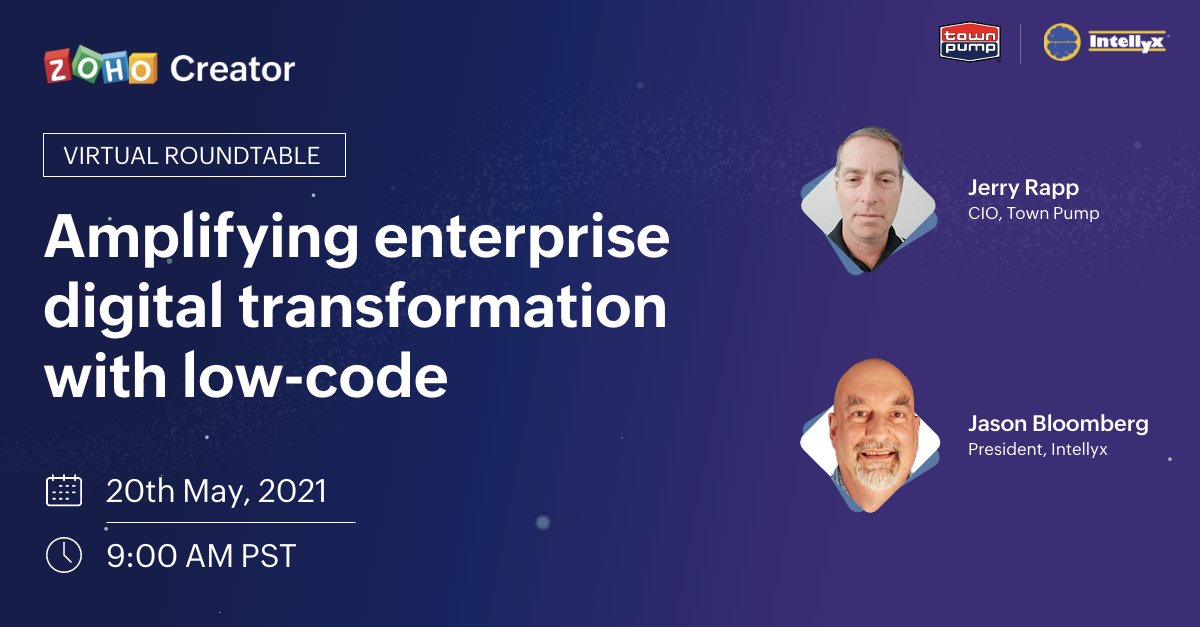 ZOHO Creator

town pump

Intellyx

VIRTUAL ROUNDTABLE

Amplifying enterprise digital transformation with low-code

20th May, 2021

9:00 AM PST

Jerry Rapp
CIO, Town Pump

Jason Bloomberg
President, Intellyx